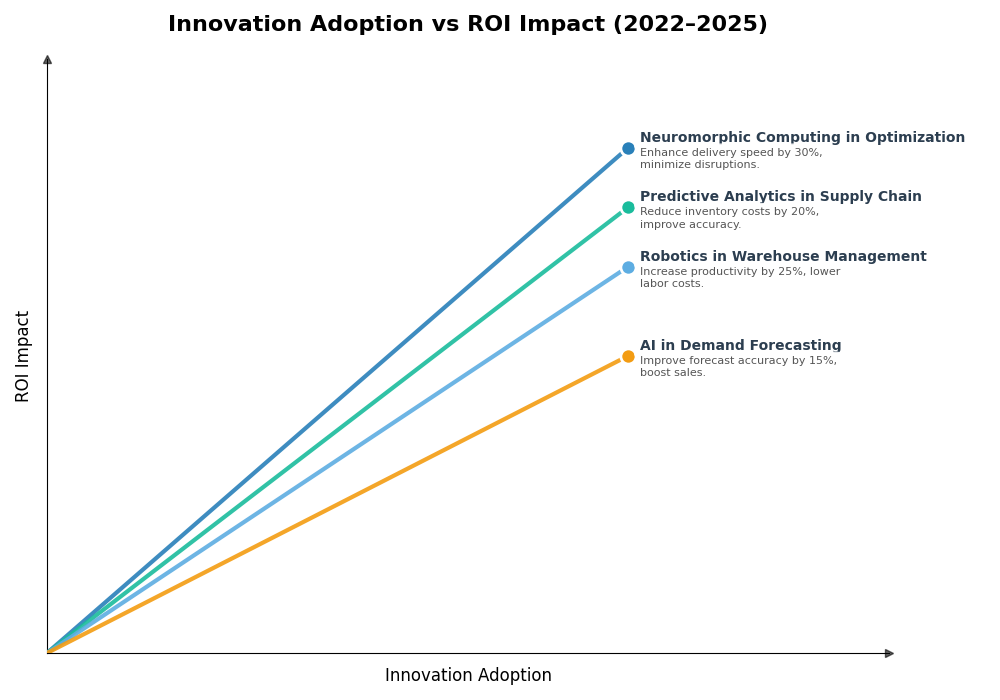 Innovation Adoption vs ROI Impact (2022–2025)

ROI Impact

Neuromorphic Computing in Optimization
Enhance delivery speed by 30%, minimize disruptions.

Predictive Analytics in Supply Chain
Reduce inventory costs by 20%, improve accuracy.

Robotics in Warehouse Management
Increase productivity by 25%, lower labor costs.

AI in Demand Forecasting
Improve forecast accuracy by 15%, boost sales.

Innovation Adoption